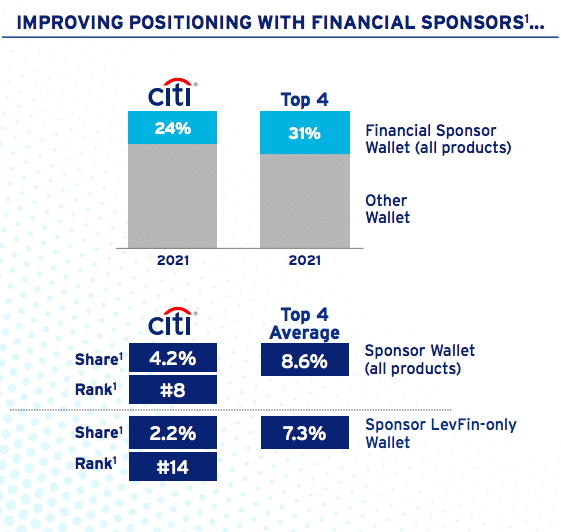 IMPROVING POSITIONING WITH FINANCIAL SPONSORS$^1$...

citi

Top 4

24%

31%

Financial Sponsor Wallet (all products)

Other Wallet

2021

2021

citi

Top 4 Average

Share$^1$ 4.2%

8.6%

Sponsor Wallet (all products)

Rank$^1$ #8

Share$^1$ 2.2%

7.3%

Sponsor LevFin-only Wallet

Rank$^1$ #14